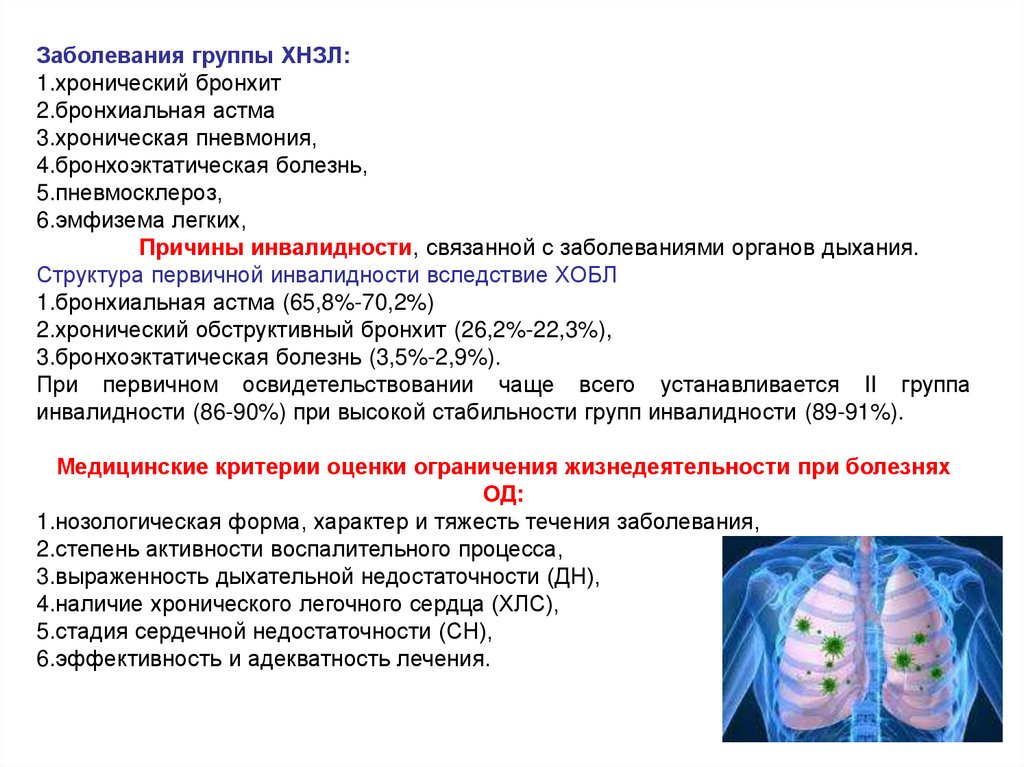 Заболевания группы ХНЗЛ:
1.хронический бронхит
2.бронхиальная астма
3.хроническая пневмония,
4.бронхоэктатическая болезнь,
5.пневмосклероз,
6.эмфизема легких,

Причины инвалидности, связанной с заболеваниями органов дыхания.
Структура первичной инвалидности вследствие ХОБЛ
1.бронхиальная астма (65,8%-70,2%)
2.хронический обструктивный бронхит (26,2%-22,3%),
3.бронхоэктатическая болезнь (3,5%-2,9%).
При первичном освидетельствовании чаще всего устанавливается II группа инвалидности (86-90%) при высокой стабильности групп инвалидности (89-91%).

Медицинские критерии оценки ограничения жизнедеятельности при болезнях ОД:
1.нозологическая форма, характер и тяжесть течения заболевания,
2.степень активности воспалительного процесса,
3.выраженность дыхательной недостаточности (ДН),
4.наличие хронического легочного сердца (ХЛС),
5.стадия сердечной недостаточности (СН),
6.эффективность и адекватность лечения.